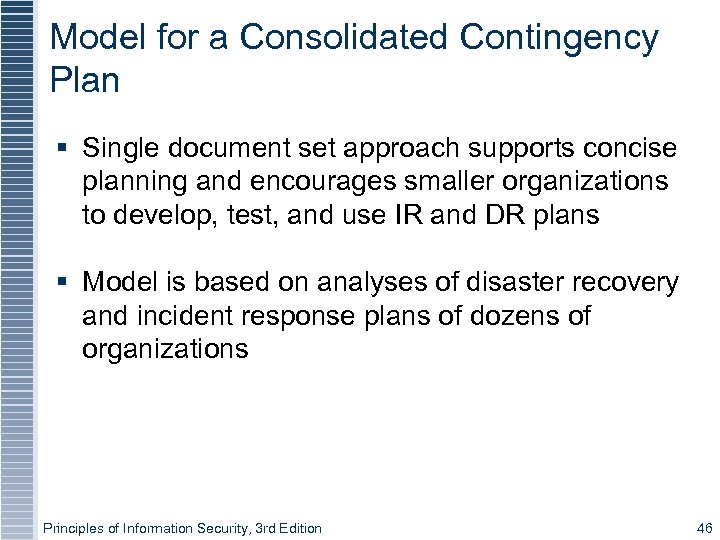 Model for a Consolidated Contingency Plan

▪ Single document set approach supports concise planning and encourages smaller organizations to develop, test, and use IR and DR plans

▪ Model is based on analyses of disaster recovery and incident response plans of dozens of organizations

Principles of Information Security, 3rd Edition

46